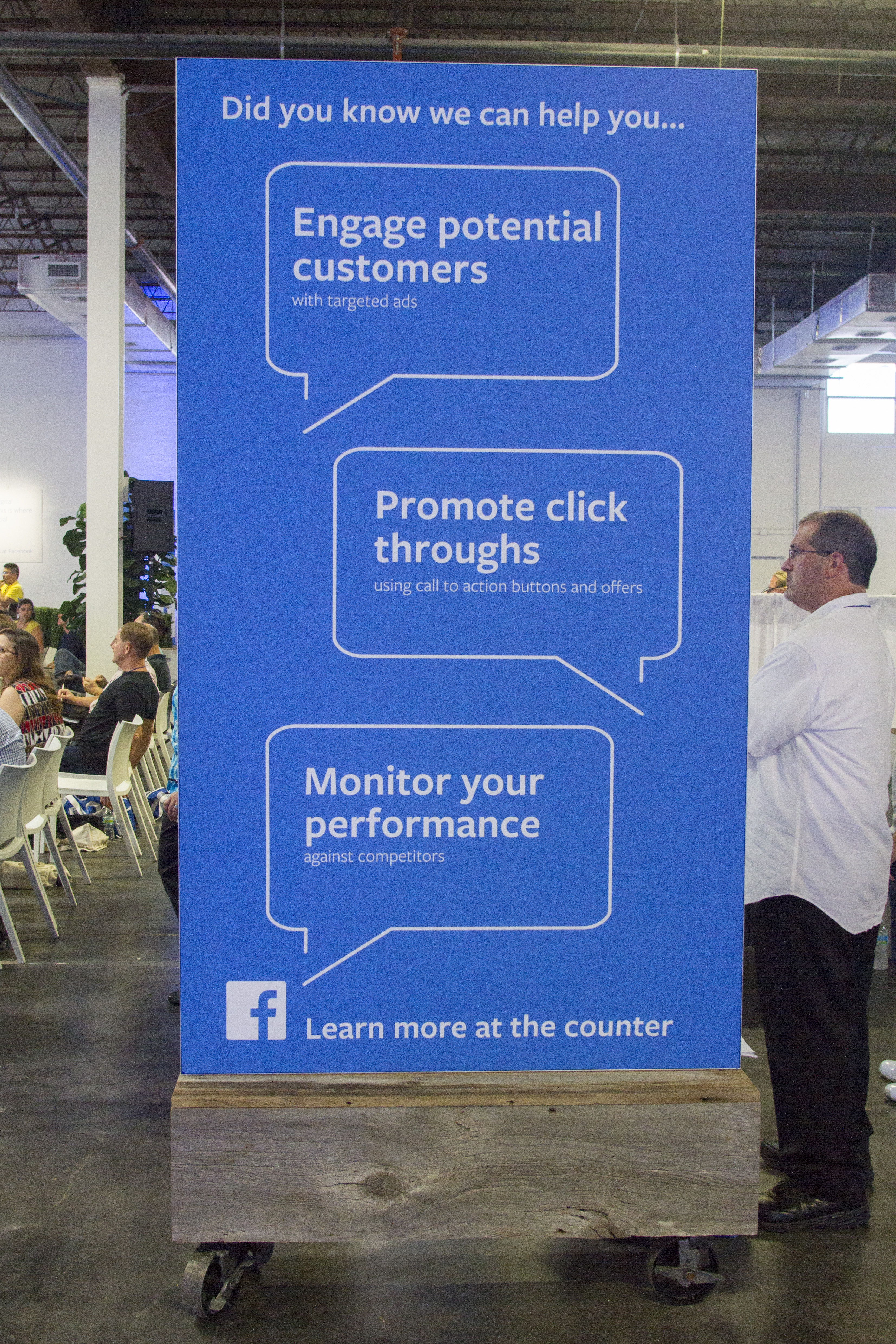 Did you know we can help you...

Engage potential customers
with targeted ads

Promote click throughs
using call to action buttons and offers

Monitor your performance
against competitors

f

Learn more at the counter